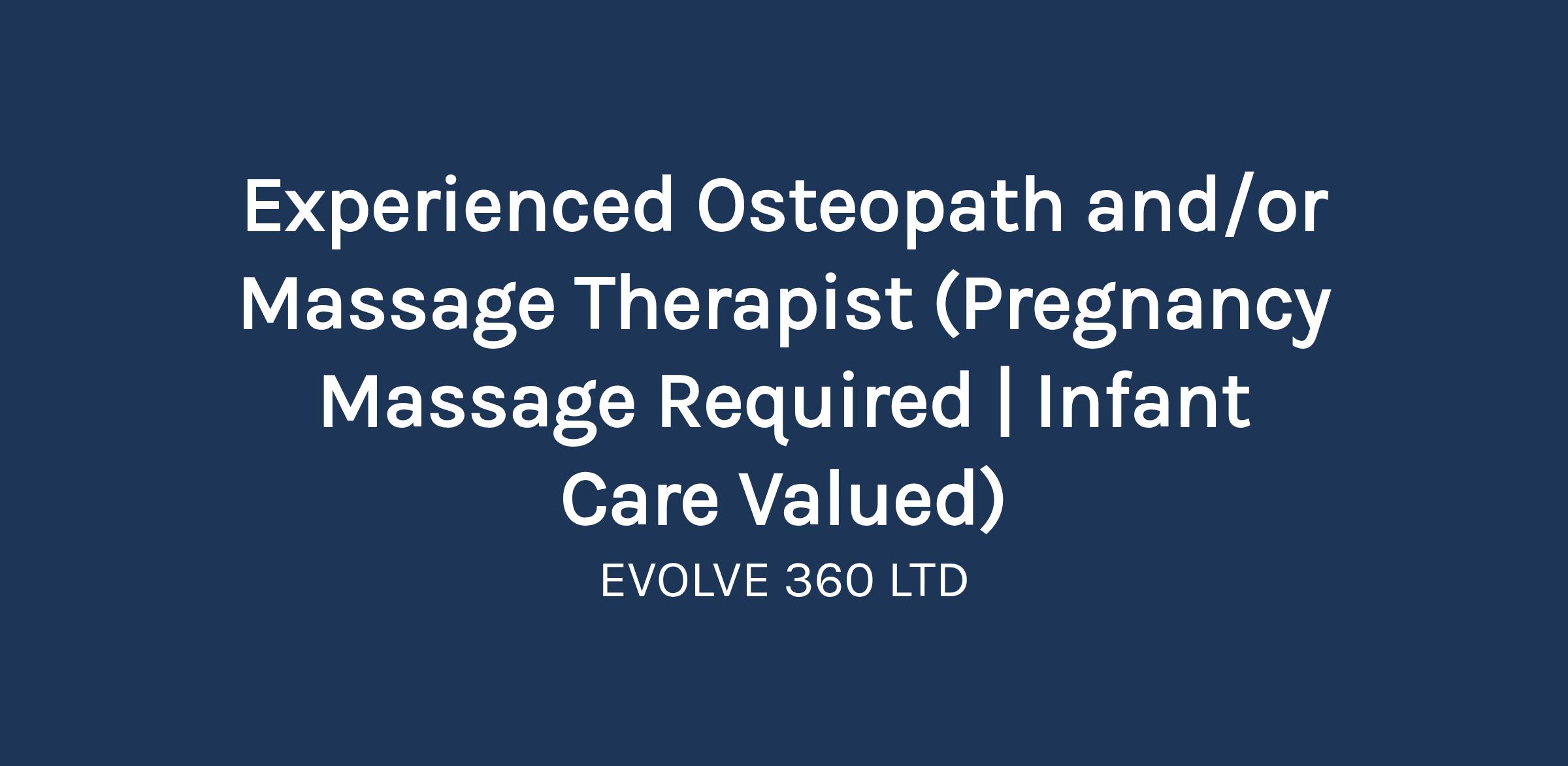 Experienced Osteopath and/or Massage Therapist (Pregnancy Massage Required | Infant Care Valued)

EVOLVE 360 LTD